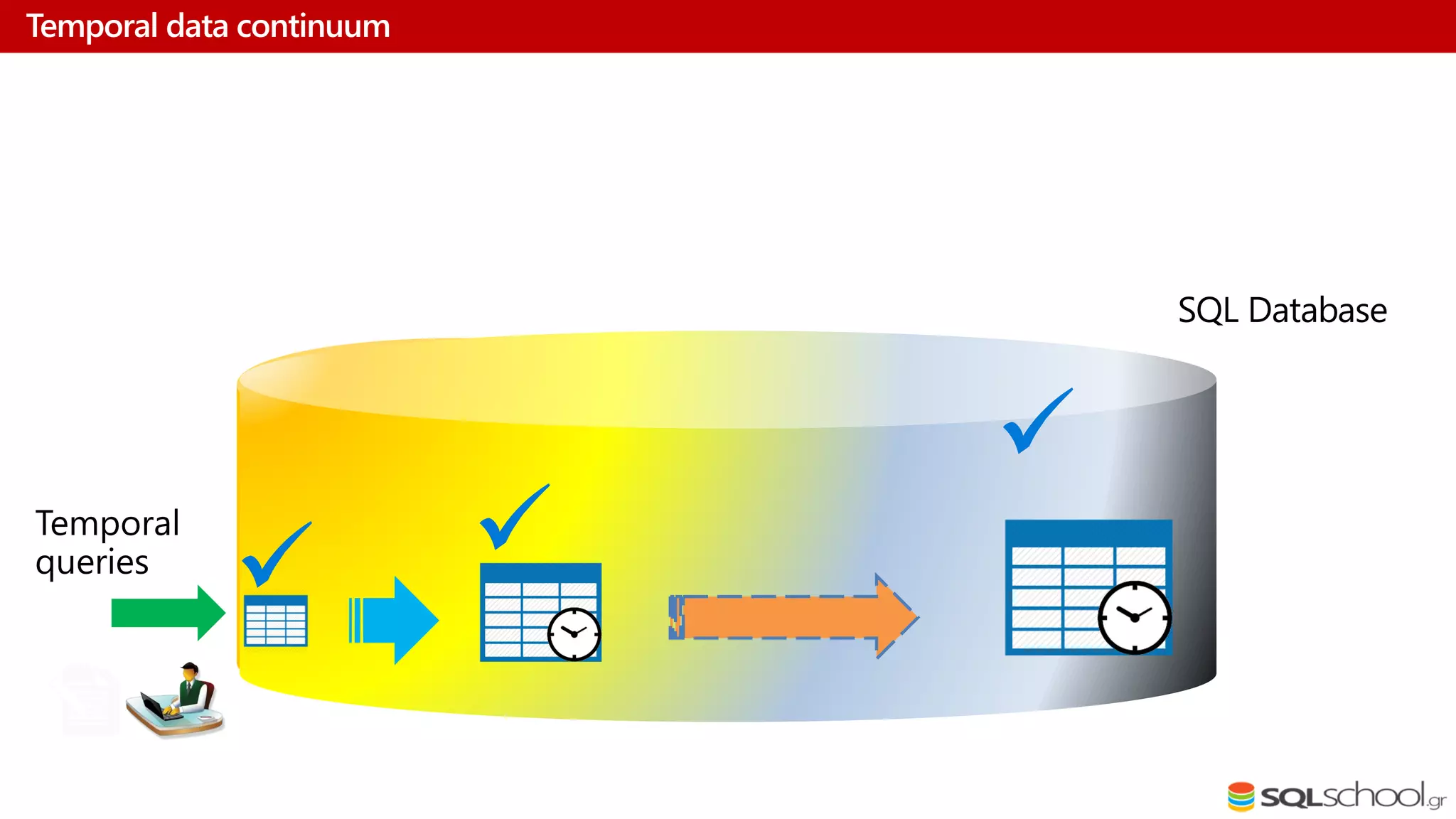 Temporal data continuum

SQL Database

Temporal queries

SQLschool.gr